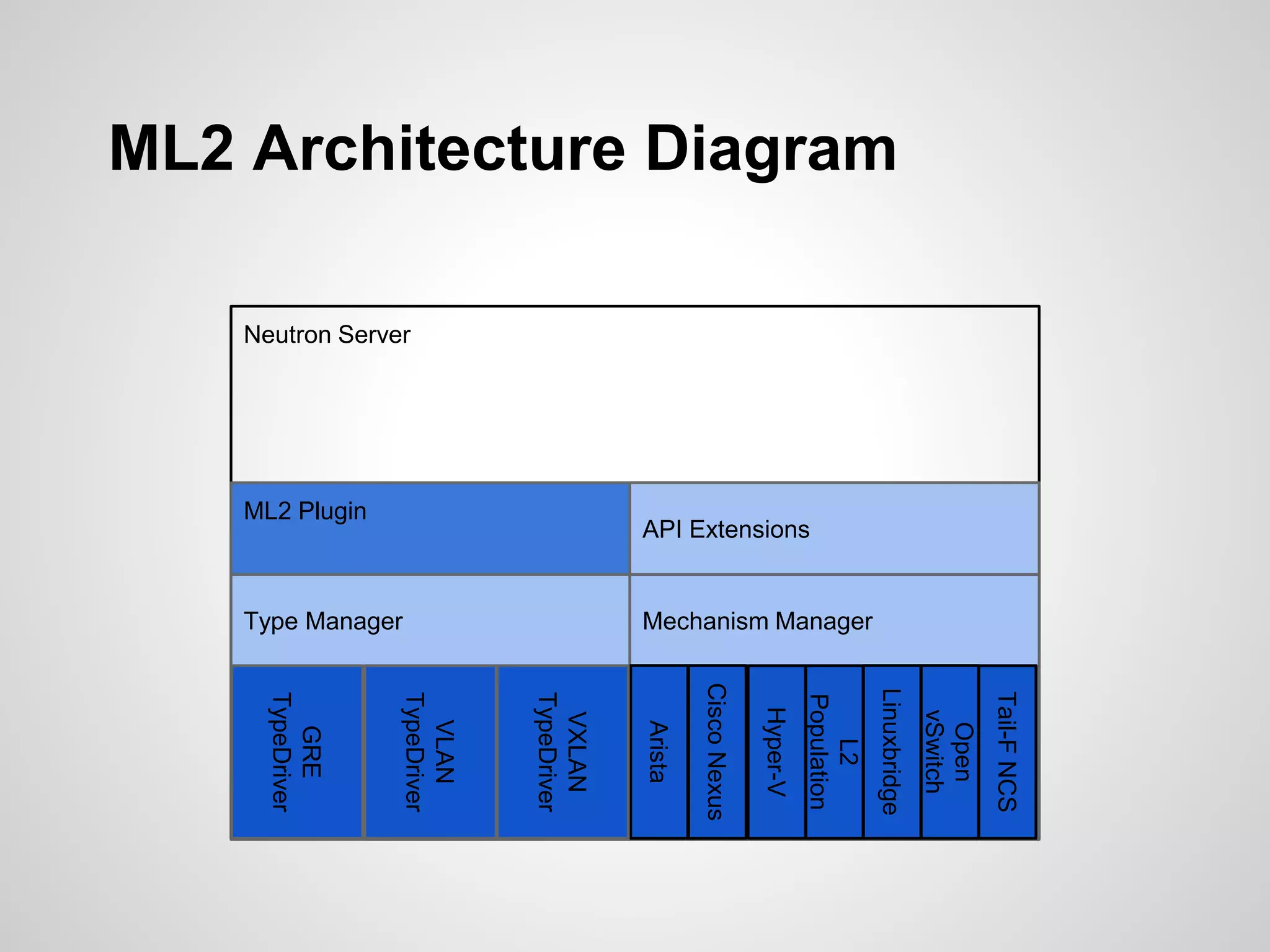 ML2 Architecture Diagram

Neutron Server

ML2 Plugin

API Extensions

Type Manager

Mechanism Manager

GRE TypeDriver

VLAN TypeDriver

VXLAN TypeDriver

Arista

Cisco Nexus

Hyper-V

L2 Population

Linuxbridge

Open vSwitch

Tail-F NCS